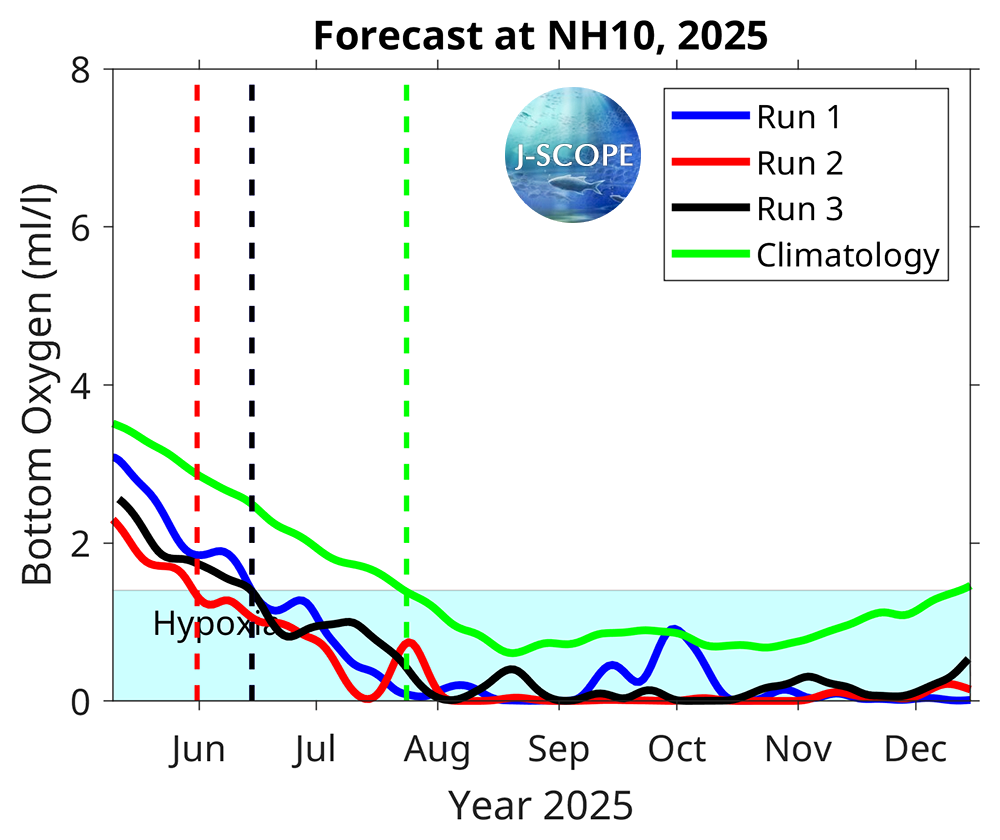 Forecast at NH10, 2025

J-SCOPE

Run 1
Run 2
Run 3
Climatology

Bottom Oxygen (ml/l)

8
6
4
2
0

Hypoxia

Jun
Jul
Aug
Sep
Oct
Nov
Dec

Year 2025